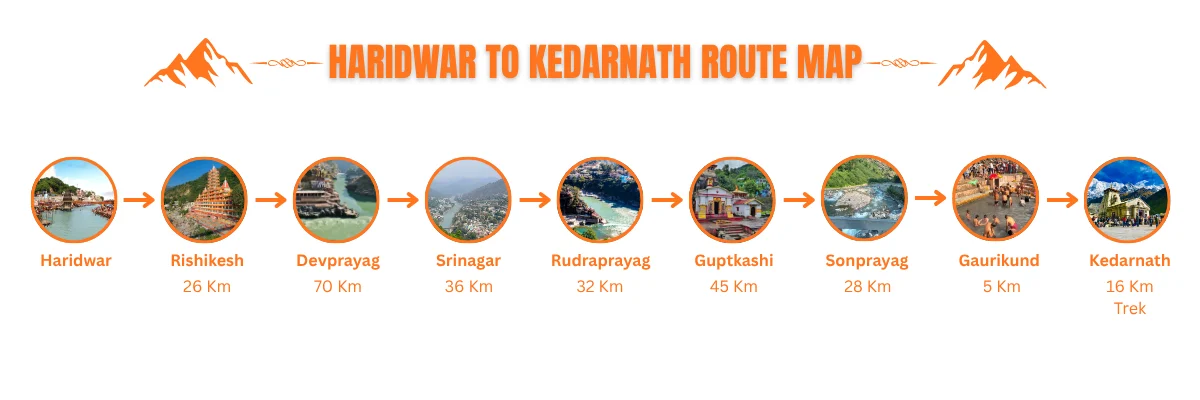 HARIDWAR TO KEDARNATH ROUTE MAP

Haridwar

Rishikesh
26 Km

Devprayag
70 Km

Srinagar
36 Km

Rudraprayag
32 Km

Guptkashi
45 Km

Sonprayag
28 Km

Gaurikund
5 Km

Kedarnath
16 Km
Trek